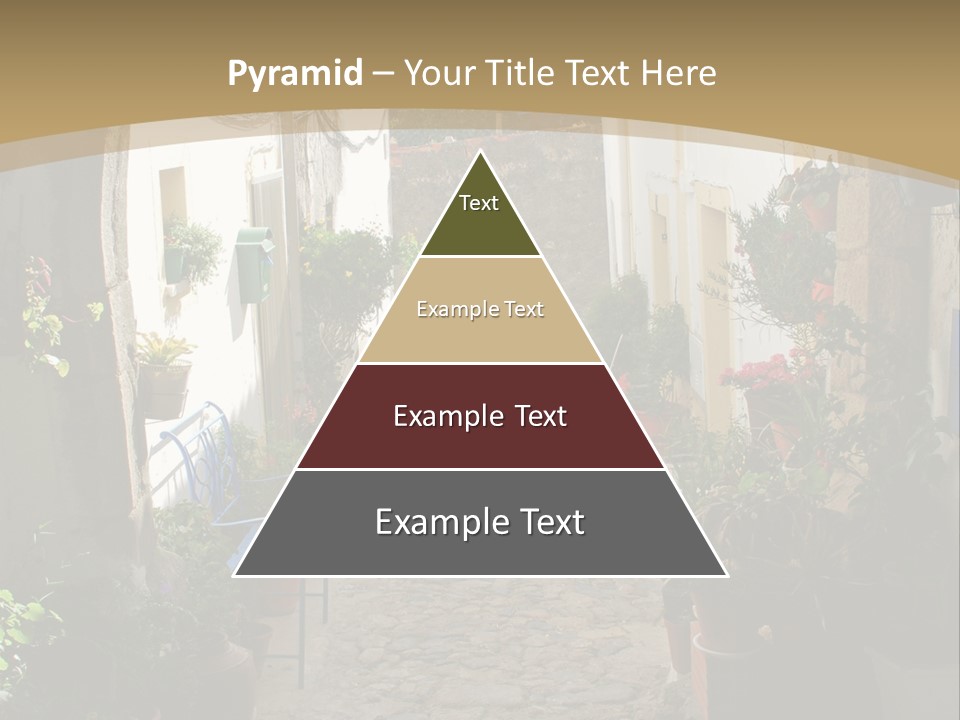 Pyramid – Your Title Text Here

Text

Example Text

Example Text

Example Text